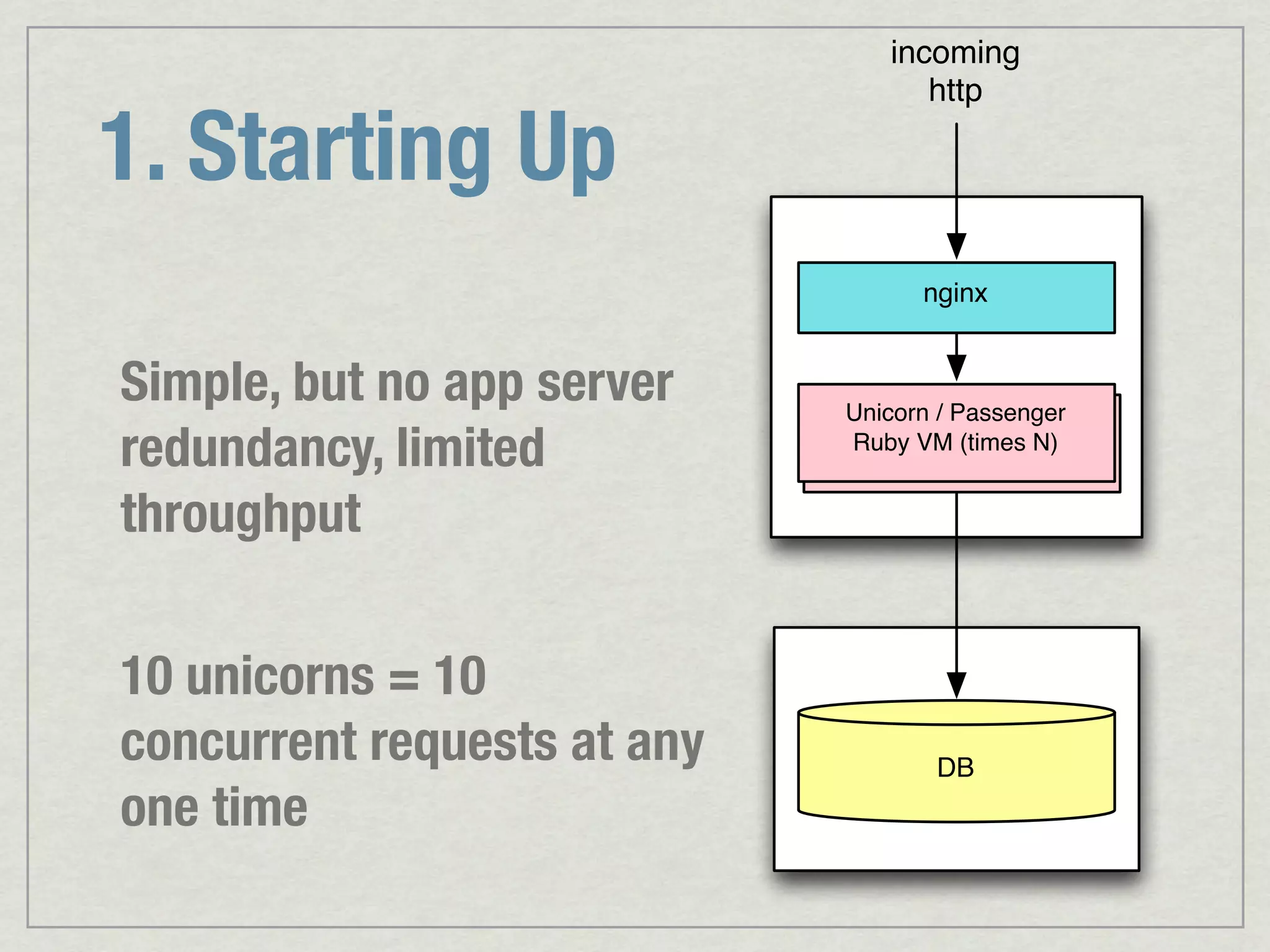 1. Starting Up

Simple, but no app server redundancy, limited throughput

10 unicorns = 10 concurrent requests at any one time

incoming http

nginx

Unicorn / Passenger Ruby VM (times N)

DB